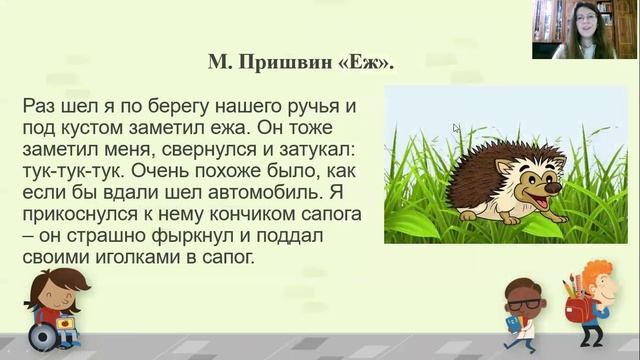 М. Пришвин «Еж».

Раз шел я по берегу нашего ручья и под кустом заметил ежа. Он тоже заметил меня, свернулся и затукал: тук-тук-тук. Очень похоже было, как если бы вдали шел автомобиль. Я прикоснулся к нему кончиком сапога – он страшно фыркнул и поддал своими иголками в сапог.